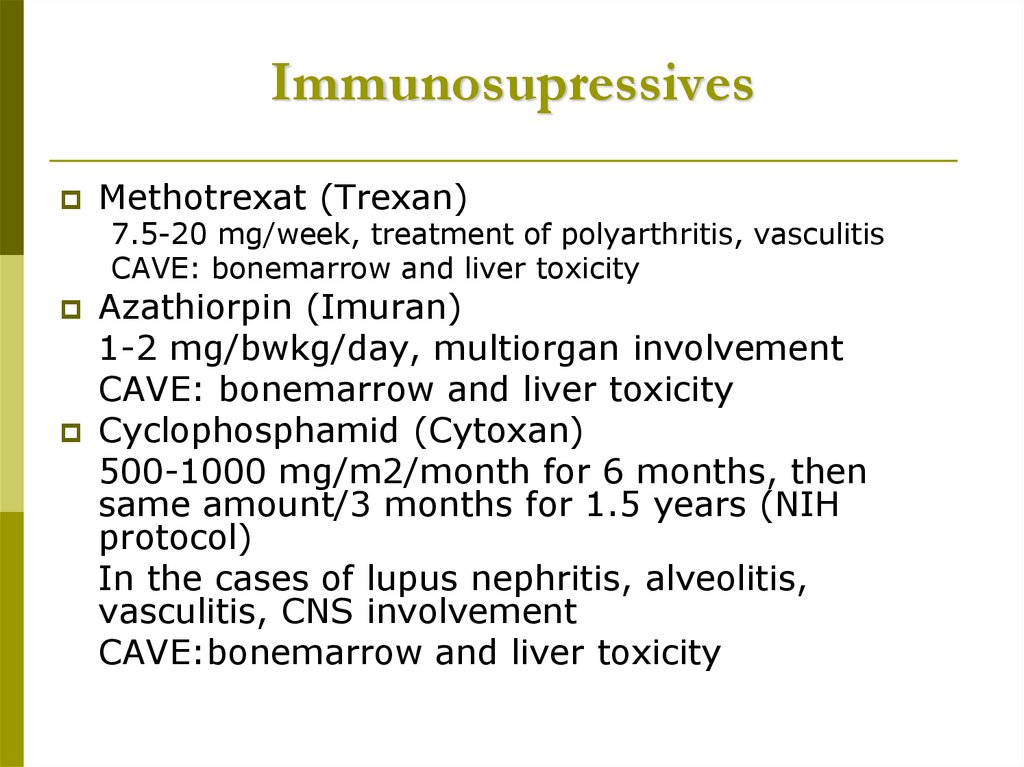 Immunosupressives

Methotrexat (Trexan)
7.5-20 mg/week, treatment of polyarthritis, vasculitis
CAVE: bonemarrow and liver toxicity

Azathiorpin (Imuran)
1-2 mg/bwkg/day, multiorgan involvement
CAVE: bonemarrow and liver toxicity

Cyclophosphamid (Cytoxan)
500-1000 mg/m2/month for 6 months, then same amount/3 months for 1.5 years (NIH protocol)
In the cases of lupus nephritis, alveolitis, vasculitis, CNS involvement
CAVE:bonemarrow and liver toxicity